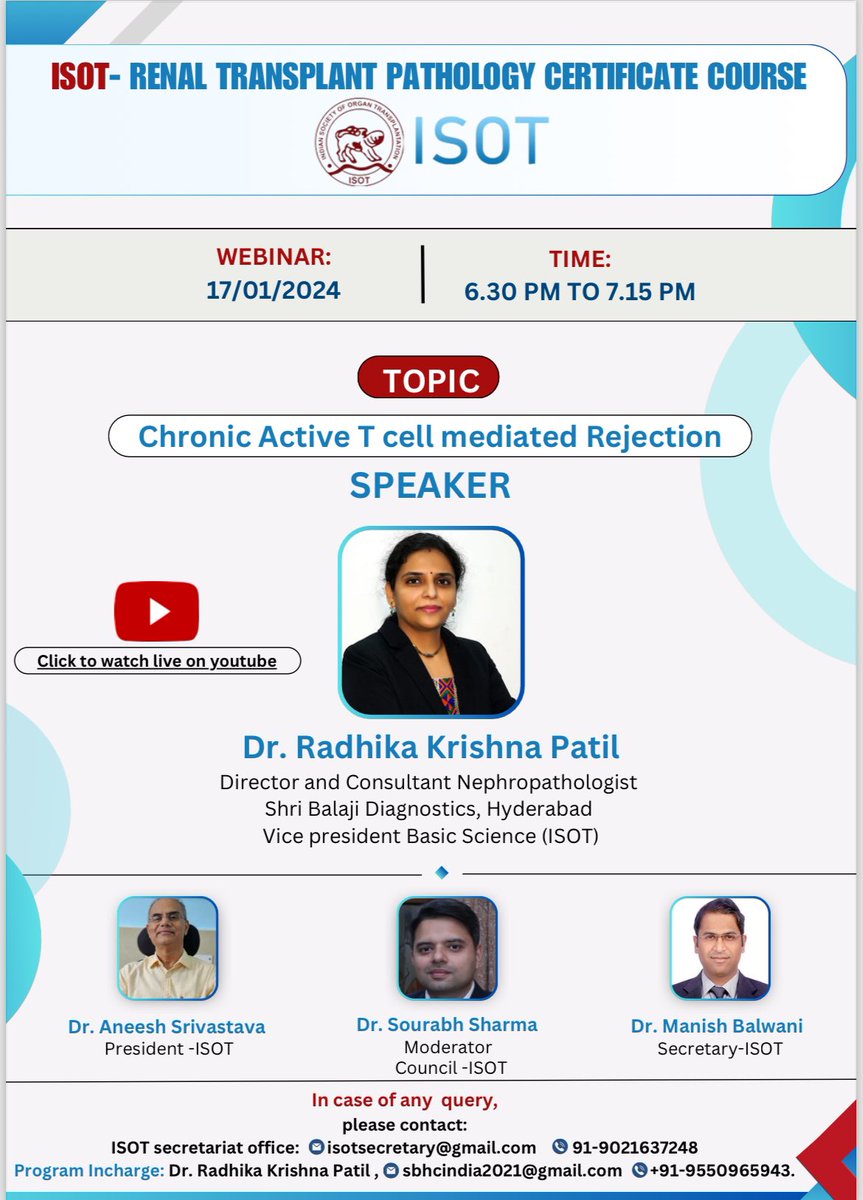 ISOT- RENAL TRANSPLANT PATHOLOGY CERTIFICATE COURSE

INDIAN SOCIETY OF ORGAN TRANSPLANTATION
ISOT
ISOT

WEBINAR:
17/01/2024

TIME:
6.30 PM TO 7.15 PM

TOPIC

Chronic Active T cell mediated Rejection

SPEAKER

Click to watch live on youtube

Dr. Radhika Krishna Patil
Director and Consultant Nephropathologist
Shri Balaji Diagnostics, Hyderabad
Vice president Basic Science (ISOT)

Dr. Aneesh Srivastava
President -ISOT

Dr. Sourabh Sharma
Moderator
Council -ISOT

Dr. Manish Balwani
Secretary-ISOT

In case of any query,
please contact:
ISOT secretariat office: isotsecretary@gmail.com 91-9021637248
Program Incharge: Dr. Radhika Krishna Patil , sbhcindia2021@gmail.com +91-9550965943.